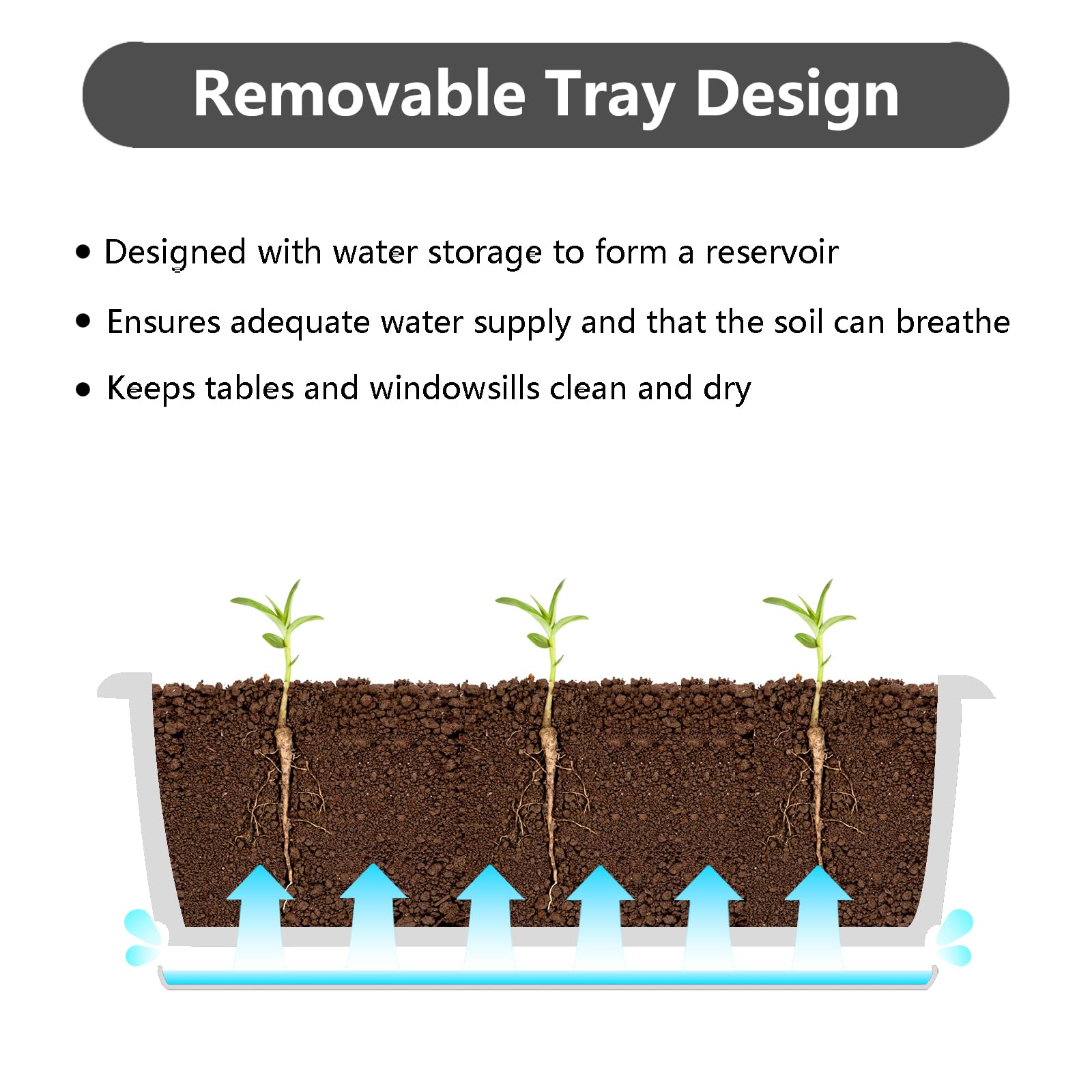 Removable Tray Design

• Designed with water storage to form a reservoir

• Ensures adequate water supply and that the soil can breathe

• Keeps tables and windowsills clean and dry